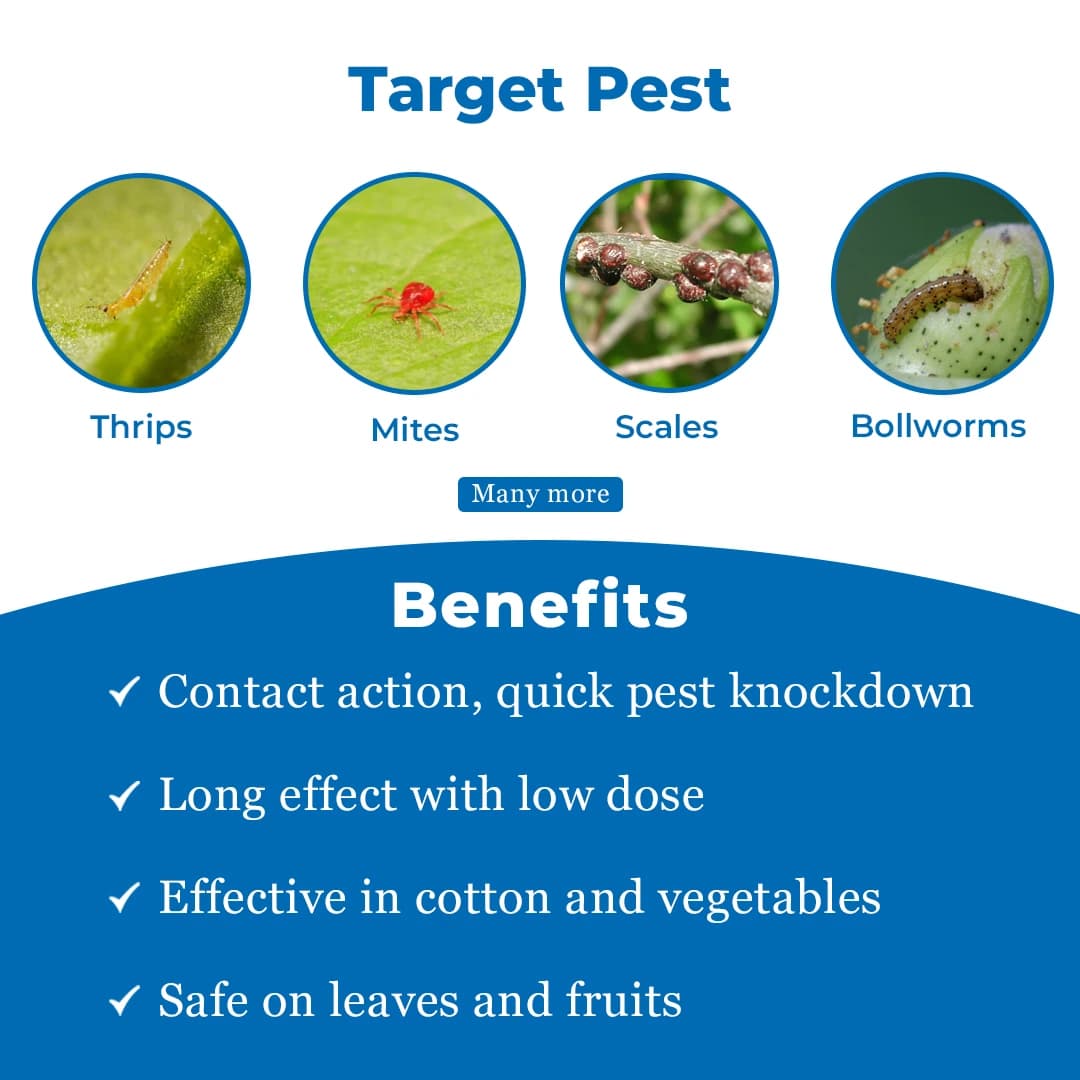 Target Pest

Thrips

Mites

Scales

Bollworms

Many more

Benefits

✓ Contact action, quick pest knockdown

✓ Long effect with low dose

✓ Effective in cotton and vegetables

✓ Safe on leaves and fruits